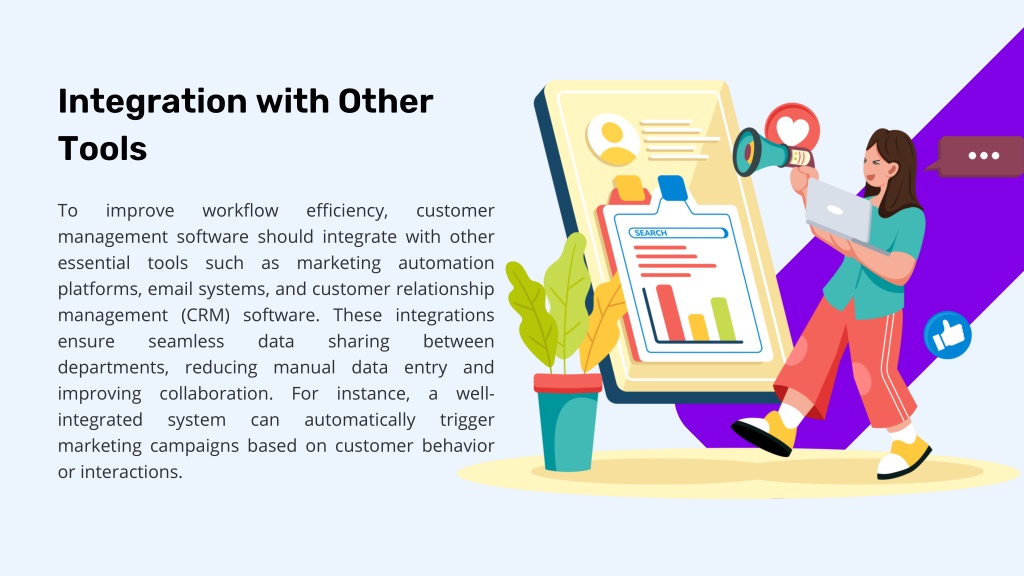 Integration with Other Tools

To improve workflow efficiency, customer management software should integrate with other essential tools such as marketing automation platforms, email systems, and customer relationship management (CRM) software. These integrations ensure seamless data sharing between departments, reducing manual data entry and improving collaboration. For instance, a well-integrated system can automatically trigger marketing campaigns based on customer behavior or interactions.

SEARCH